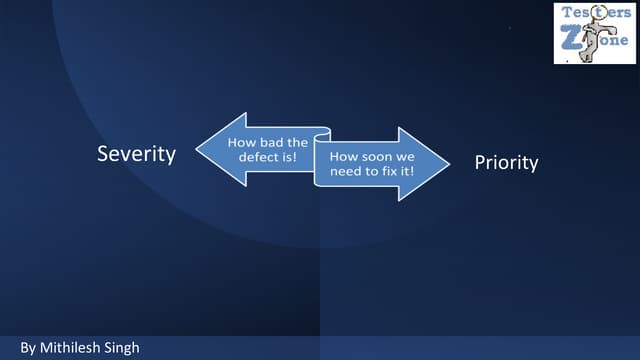 Testers Zone

Severity

How bad the defect is!

How soon we need to fix it!

Priority

By Mithilesh Singh